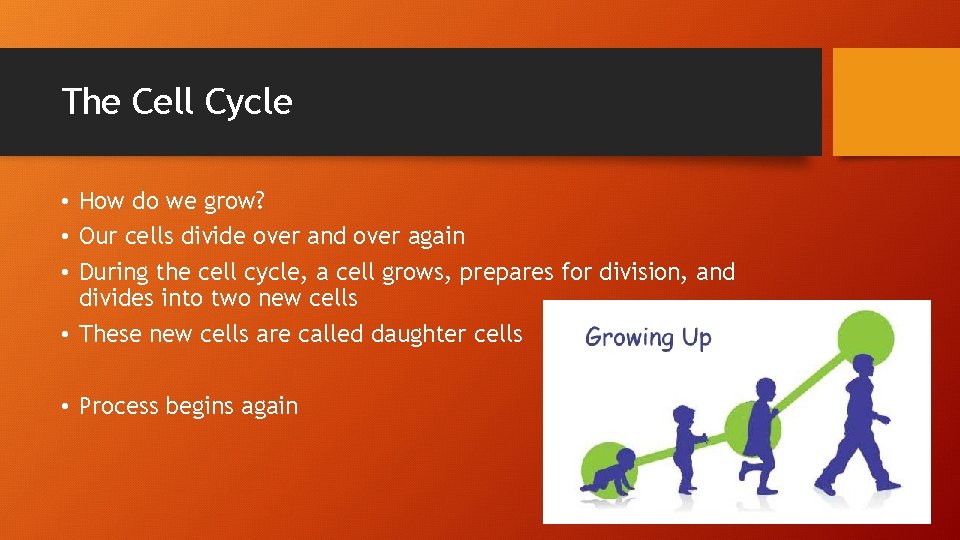 The Cell Cycle

• How do we grow?
• Our cells divide over and over again
• During the cell cycle, a cell grows, prepares for division, and divides into two new cells
• These new cells are called daughter cells

• Process begins again

Growing Up